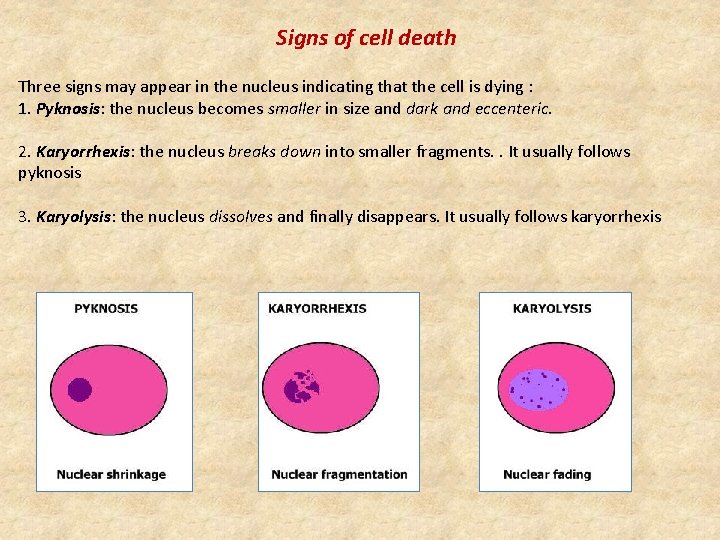 Signs of cell death

Three signs may appear in the nucleus indicating that the cell is dying :
1. Pyknosis: the nucleus becomes smaller in size and dark and eccenteric.

2. Karyorrhexis: the nucleus breaks down into smaller fragments. . It usually follows pyknosis

3. Karyolysis: the nucleus dissolves and finally disappears. It usually follows karyorrhexis

PYKNOSIS

Nuclear shrinkage

KARYORRHEXIS

Nuclear fragmentation

KARYOLYSIS

Nuclear fading